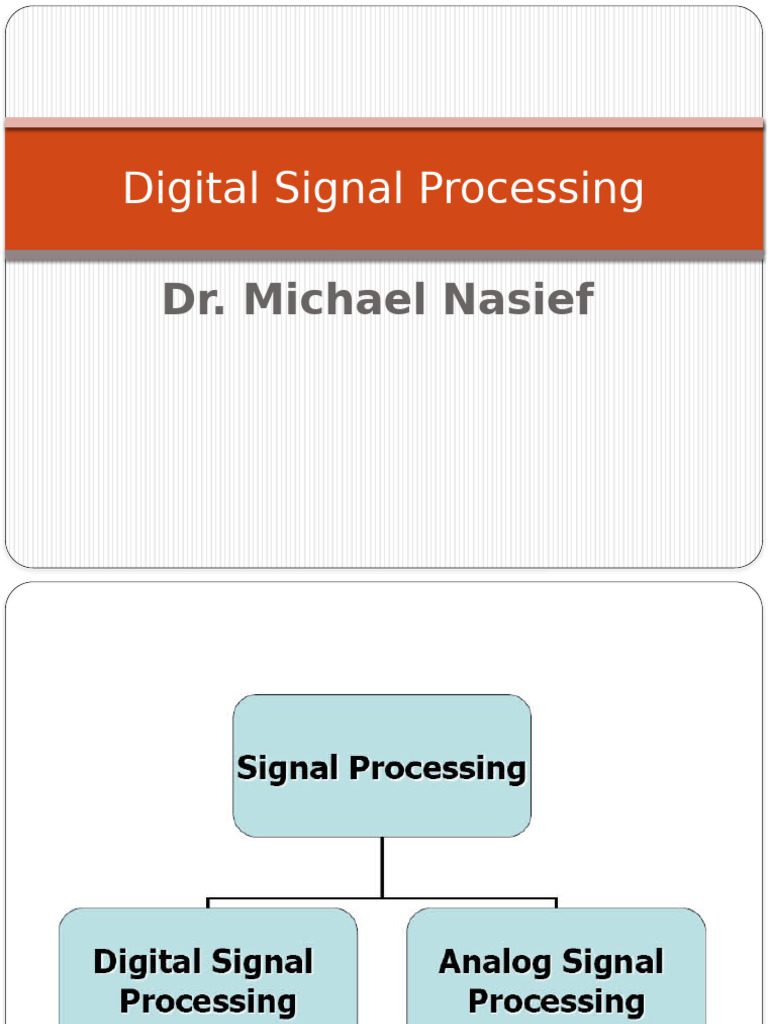 Digital Signal Processing

Dr. Michael Nasief

Signal Processing

Digital Signal Processing

Analog Signal Processing